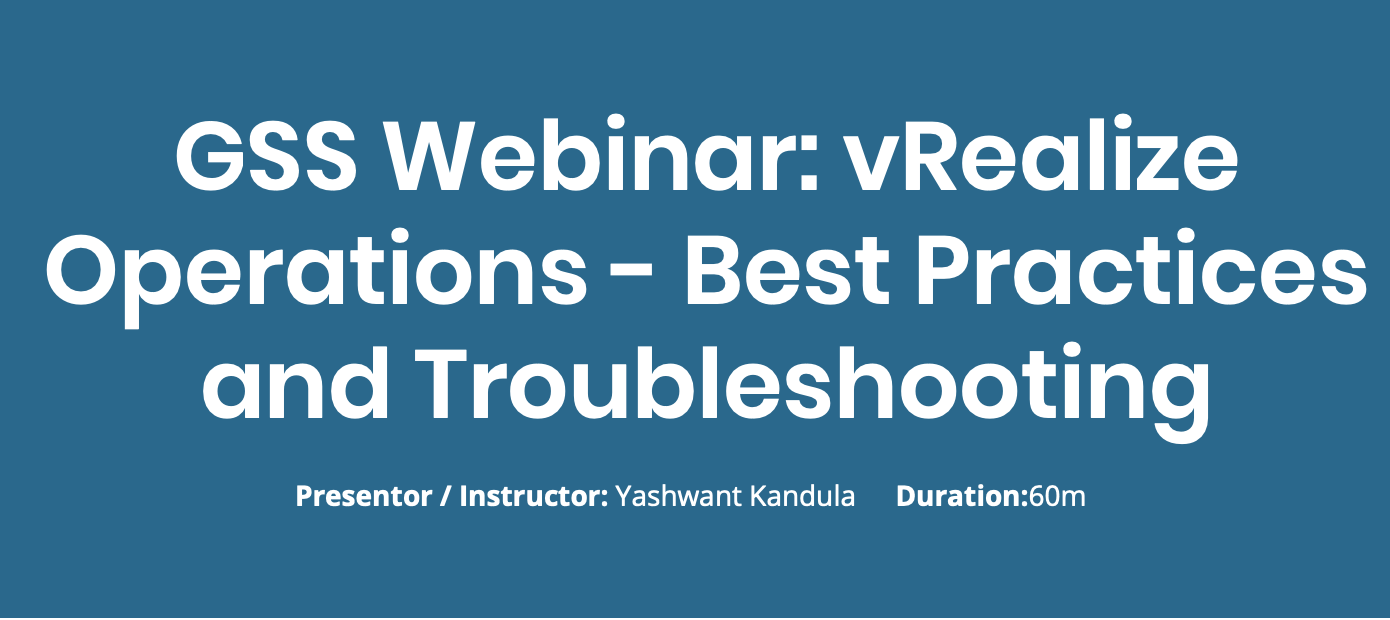 GSS Webinar: vRealize Operations - Best Practices and Troubleshooting

Presentor / Instructor: Yashwant Kandula Duration:60m